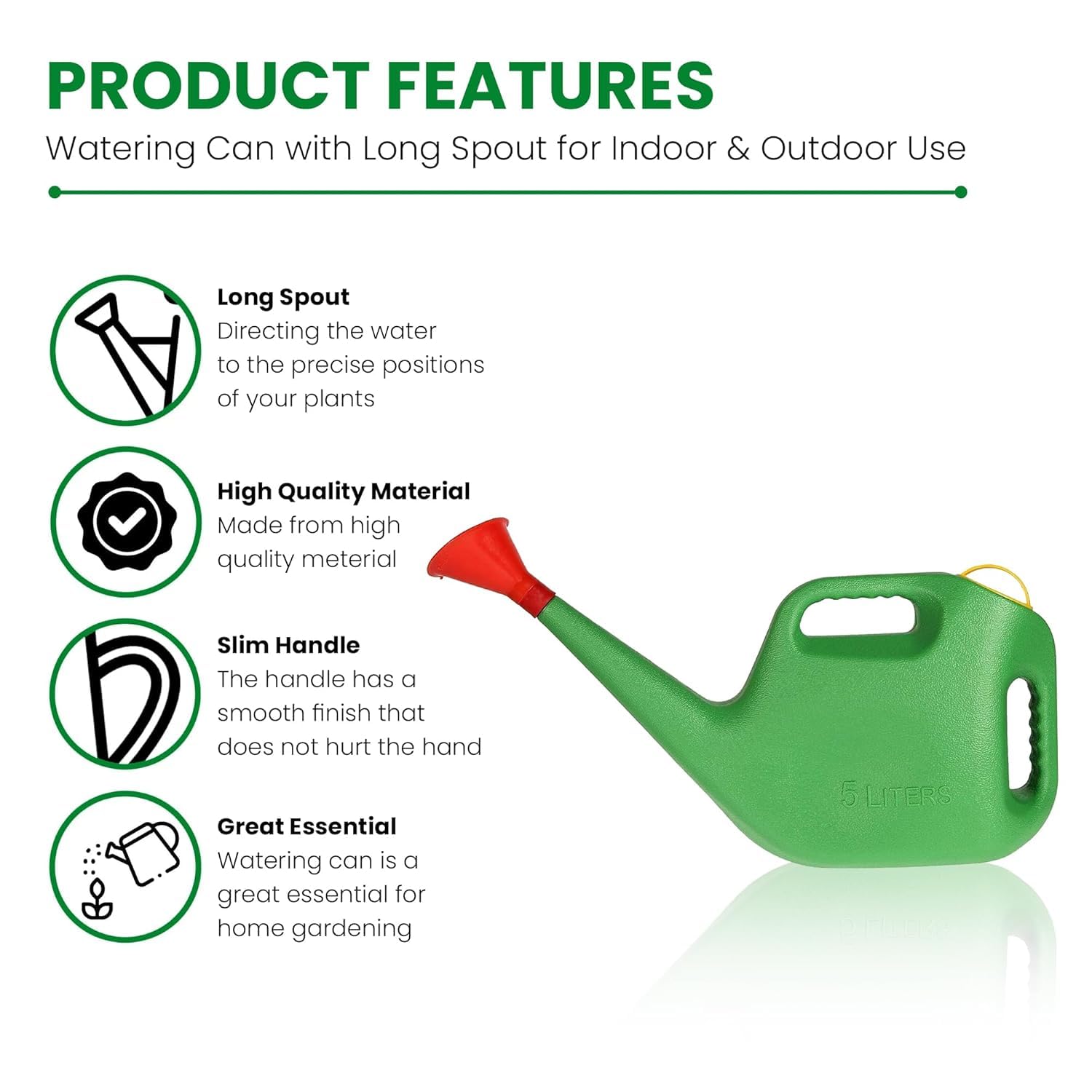 PRODUCT FEATURES
Watering Can with Long Spout for Indoor & Outdoor Use

Long Spout
Directing the water to the precise positions of your plants

High Quality Material
Made from high quality meterial

Slim Handle
The handle has a smooth finish that does not hurt the hand

Great Essential
Watering can is a great essential for home gardening

5 LITERS